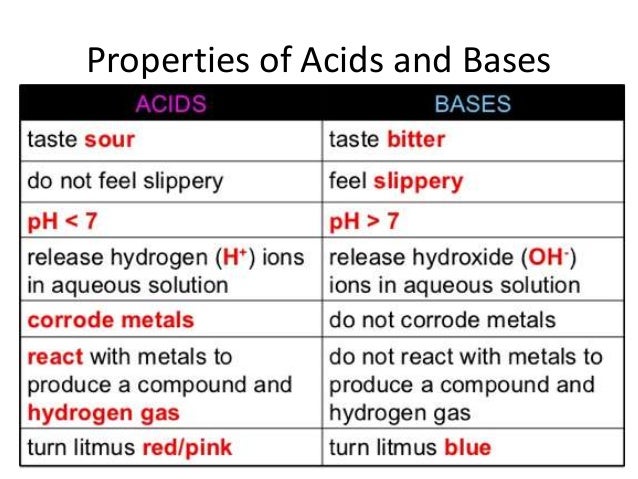 Properties of Acids and Bases

| ACIDS | BASES |
|---|---|
| taste sour | taste bitter |
| do not feel slippery | feel slippery |
| pH < 7 | pH > 7 |
| release hydrogen ($H^+$) ions in aqueous solution | release hydroxide ($OH^-$) ions in aqueous solution |
| corrode metals | do not corrode metals |
| react with metals to produce a compound and hydrogen gas | do not react with metals to produce a compound and hydrogen gas |
| turn litmus red/pink | turn litmus blue |